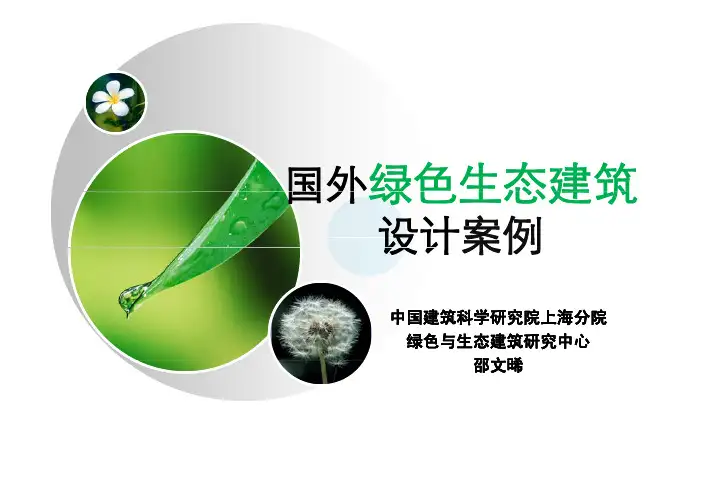 国外绿色生态建筑
设计案例

中国建筑科学研究院上海分院
绿色与生态建筑研究中心
邵文晞